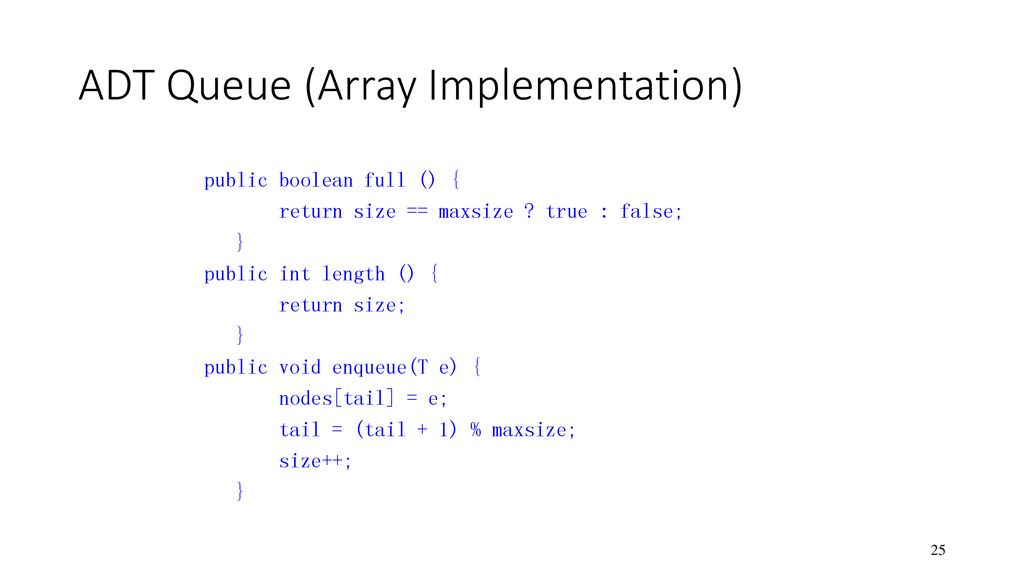 ADT Queue (Array Implementation)

public boolean full () {
    return size == maxsize ? true : false;
}
public int length () {
    return size;
}
public void enqueue(T e) {
    nodes[tail] = e;
    tail = (tail + 1) % maxsize;
    size++;
}

25